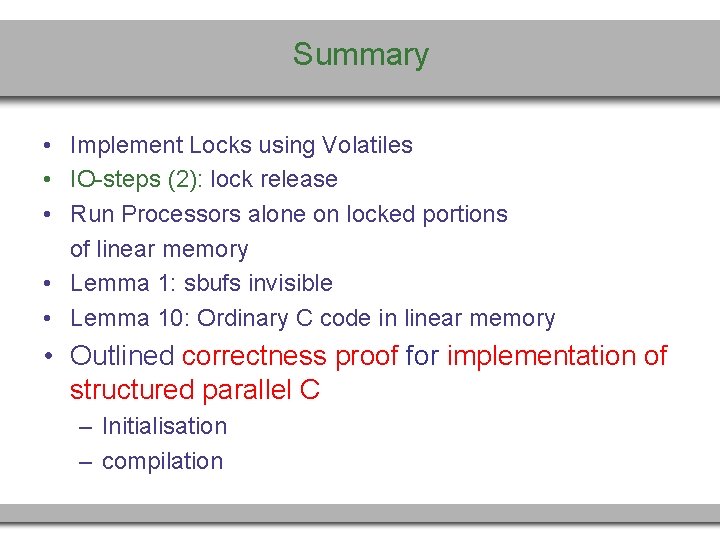 Summary

• Implement Locks using Volatiles
• IO-steps (2): lock release
• Run Processors alone on locked portions of linear memory
• Lemma 1: sbufs invisible
• Lemma 10: Ordinary C code in linear memory
• Outlined correctness proof for implementation of structured parallel C
– Initialisation
– compilation